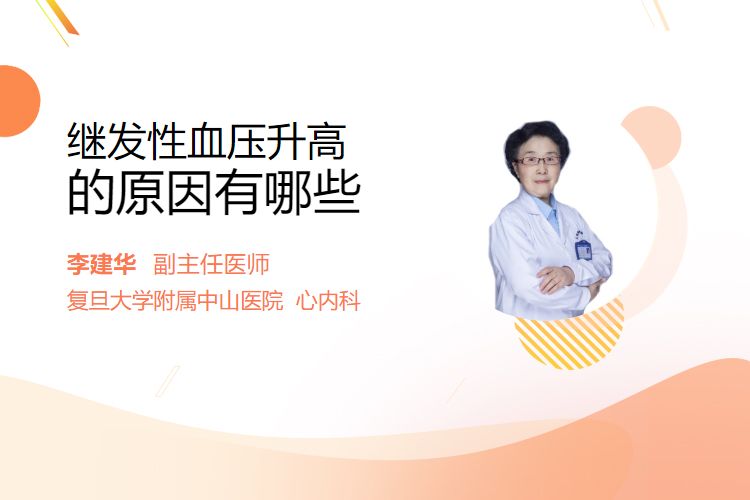 继发性血压升高
的原因有哪些

李建华 副主任医师
复旦大学附属中山医院 心内科